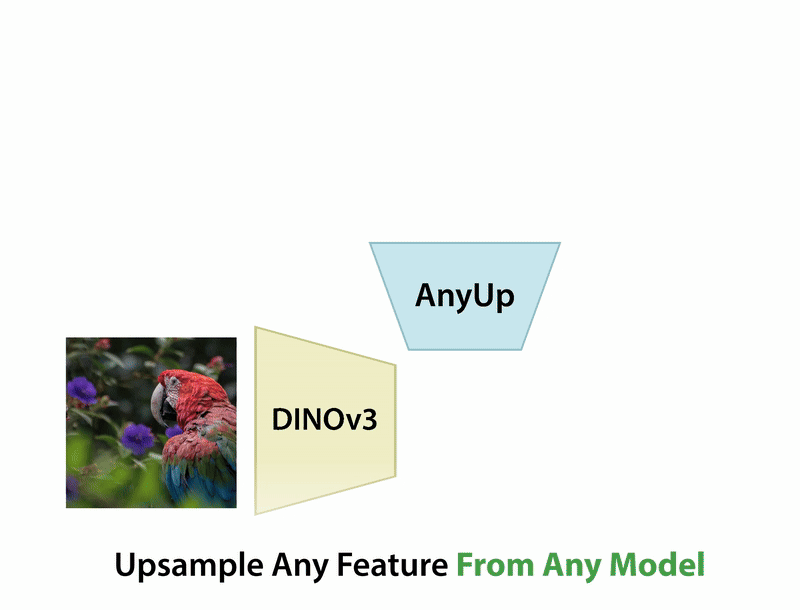 AnyUp

DINOv3

Upsample Any Feature From Any Model